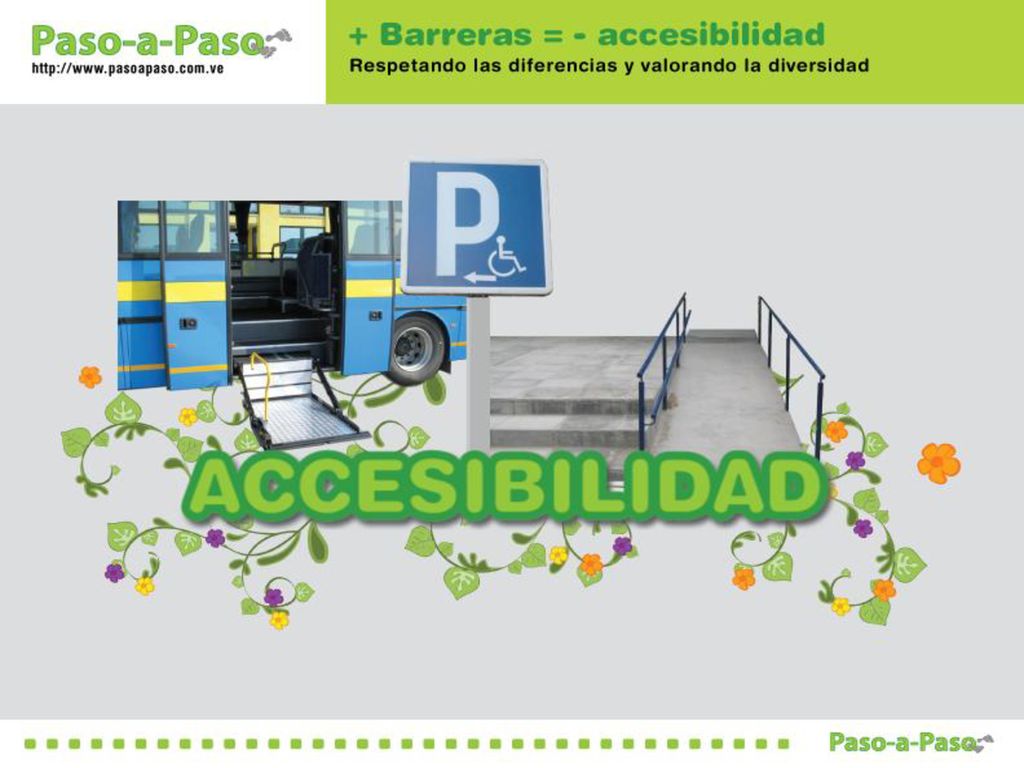 Paso-a-Paso
http://www.pasoapaso.com.ve

+ Barreras = - accesibilidad
Respetando las diferencias y valorando la diversidad

P

ACCESIBILIDAD

Paso-a-Paso